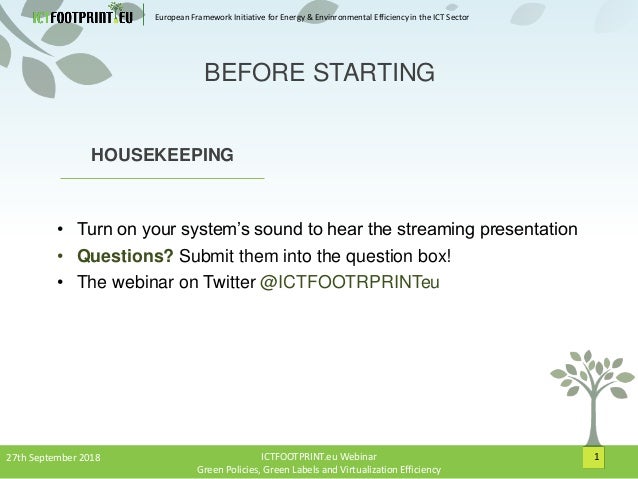 ICTFOOTPRINT.EU
European Framework Initiative for Energy & Envinronmental Efficiency in the ICT Sector

BEFORE STARTING

HOUSEKEEPING

• Turn on your system's sound to hear the streaming presentation
• Questions? Submit them into the question box!
• The webinar on Twitter @ICTFOOTRPRINTeu

27th September 2018
ICTFOOTPRINT.eu Webinar
Green Policies, Green Labels and Virtualization Efficiency
1